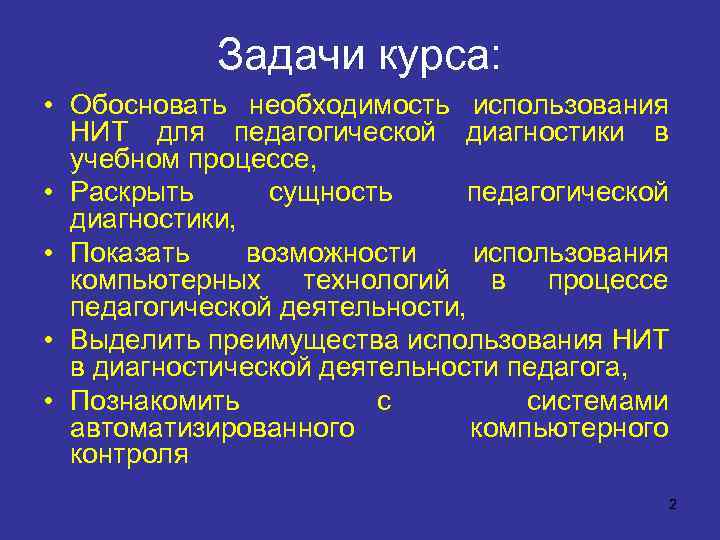 Задачи курса:

• Обосновать необходимость использования НИТ для педагогической диагностики в учебном процессе,

• Раскрыть сущность педагогической диагностики,

• Показать возможности использования компьютерных технологий в процессе педагогической деятельности,

• Выделить преимущества использования НИТ в диагностической деятельности педагога,

• Познакомить с системами автоматизированного компьютерного контроля

2